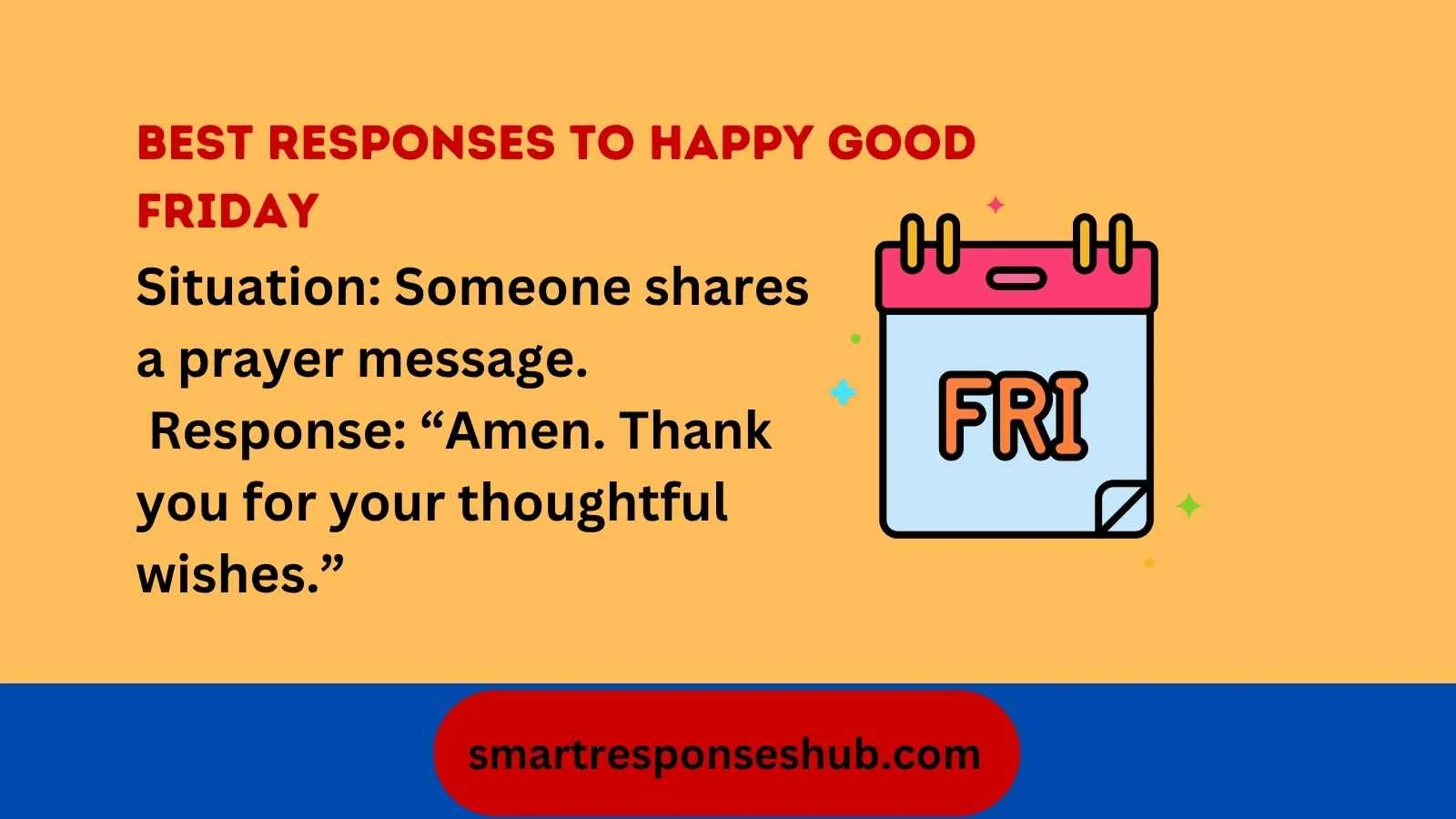 BEST RESPONSES TO HAPPY GOOD FRIDAY

Situation: Someone shares a prayer message.
Response: “Amen. Thank you for your thoughtful wishes.”

FRI

smartresponseshub.com